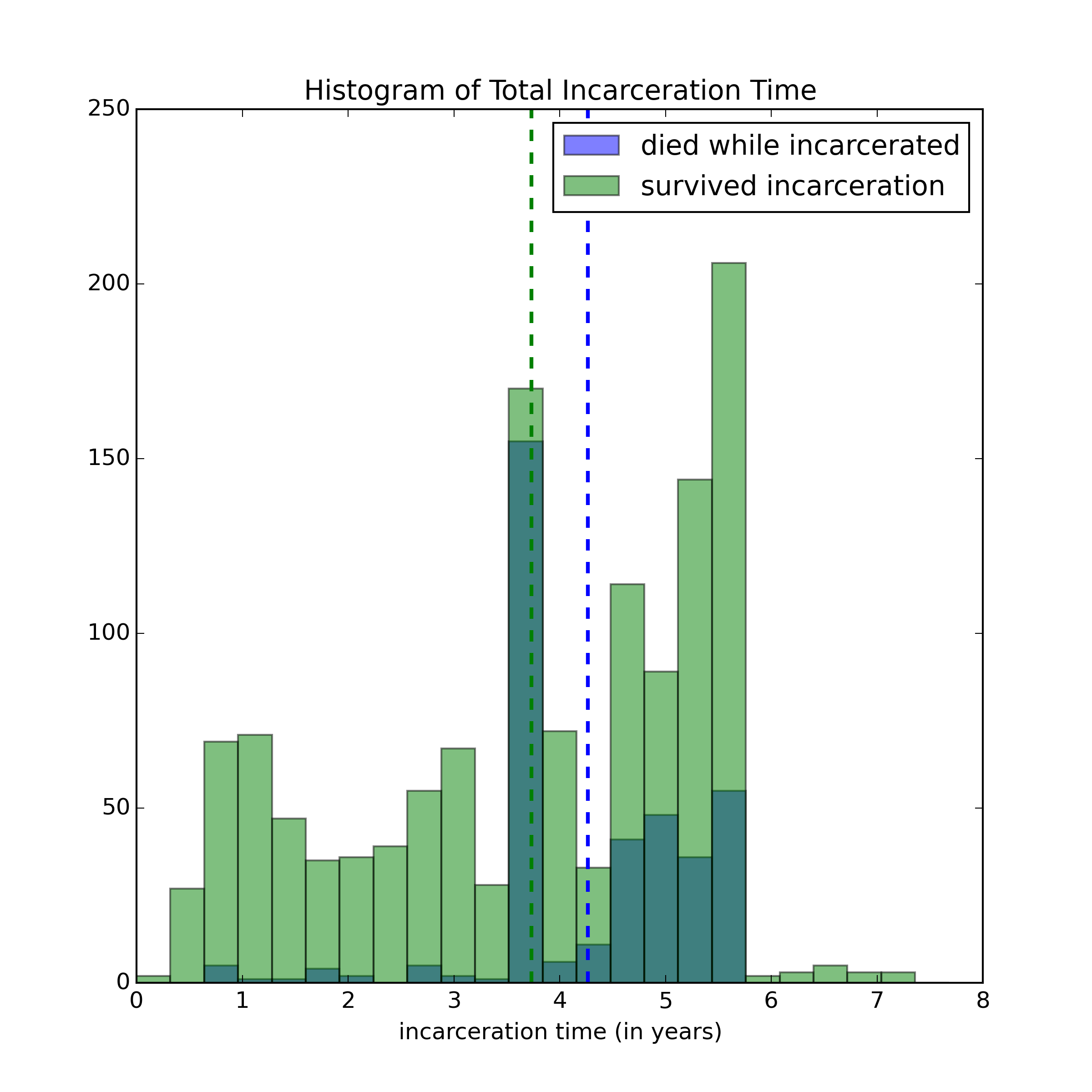 Histogram of Total Incarceration Time

died while incarcerated
survived incarceration

250
200
150
100
50
0

0
1
2
3
4
5
6
7
8

incarceration time (in years)